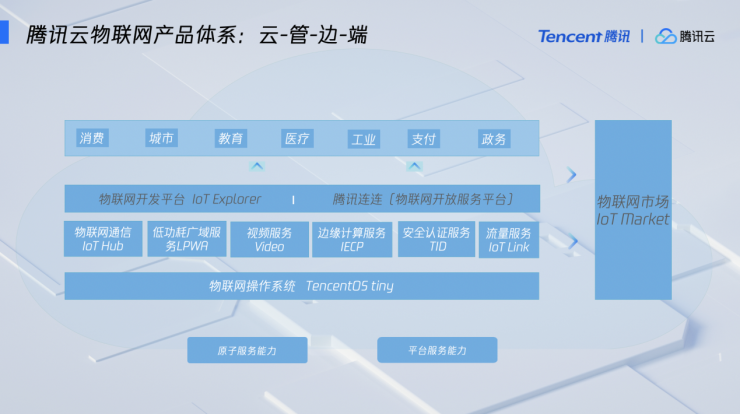 腾讯云物联网产品体系：云-管-边-端

Tencent 腾讯 | 腾讯云

消费 城市 教育 医疗 工业 支付 政务

物联网开发平台 IoT Explorer | 腾讯连连（物联网开放服务平台）

物联网通信 IoT Hub

低功耗广域服务LPWA

视频服务 Video

边缘计算服务 IECP

安全认证服务 TID

流量服务 IoT Link

物联网操作系统 TencentOS tiny

物联网市场 IoT Market

原子服务能力

平台服务能力